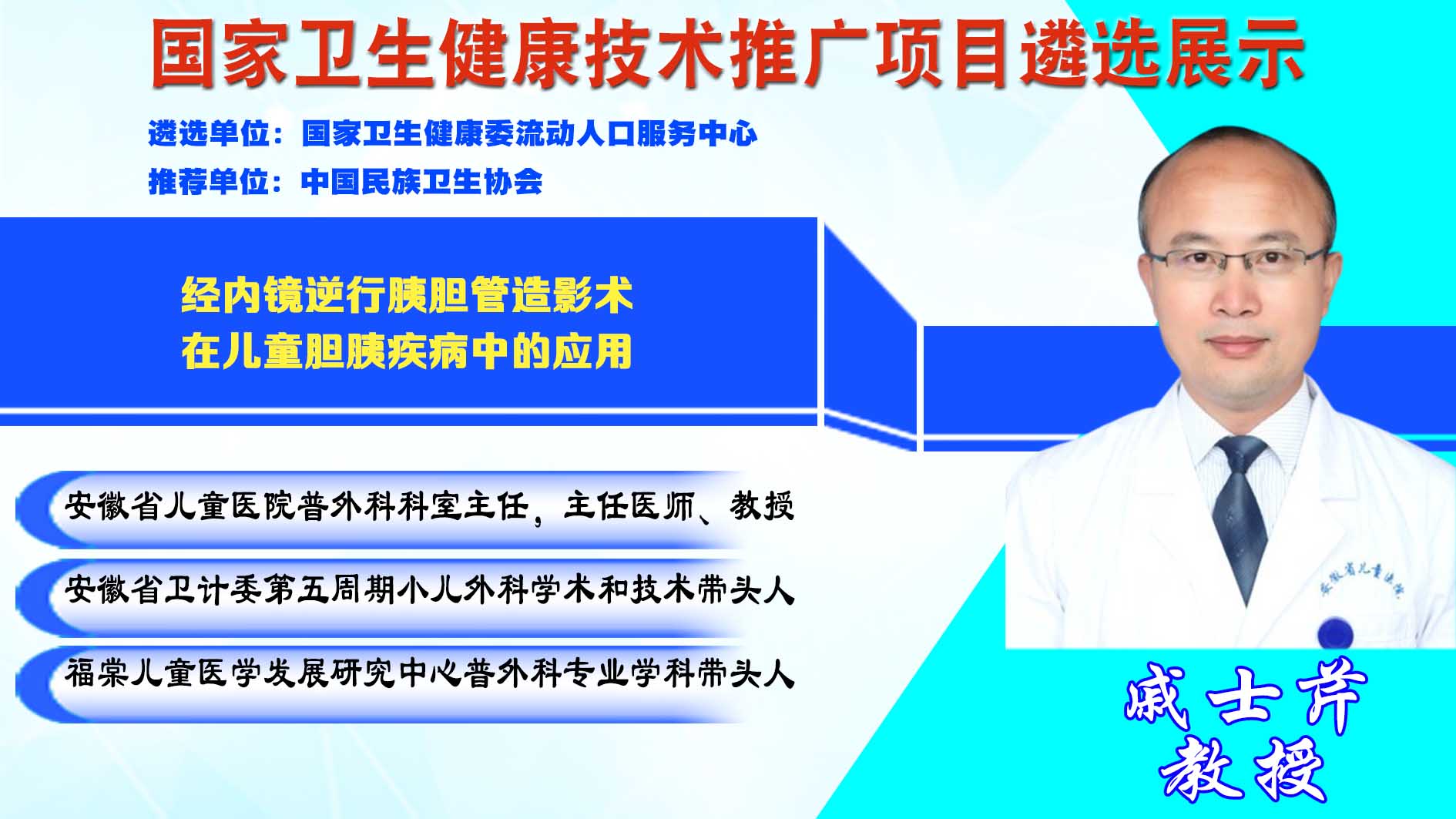 国家卫生健康技术推广项目遴选展示

遴选单位：国家卫生健康委流动人口服务中心

推荐单位：中国民族卫生协会

经内镜逆行胰胆管造影术
在儿童胆胰疾病中的应用

安徽省儿童医院普外科科室主任，主任医师、教授

安徽省卫计委第五周期小儿外科学术和技术带头人

福棠儿童医学发展研究中心普外科专业学科带头人

安徽省儿童医院

戚士芹
教授